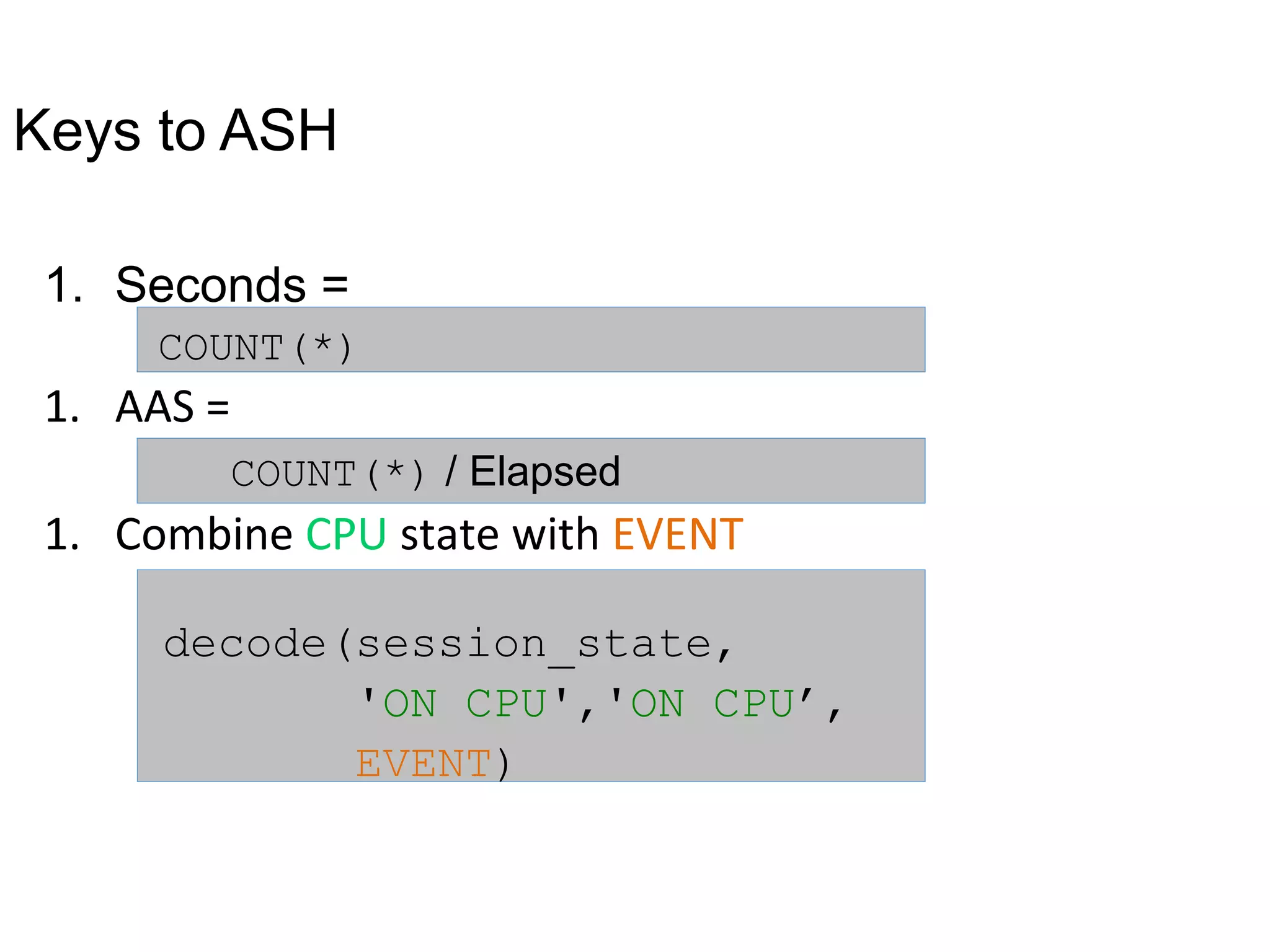 Keys to ASH

1. Seconds =

COUNT(*)

1. AAS =

COUNT(*) / Elapsed

1. Combine CPU state with EVENT

decode(session_state,
'ON CPU','ON CPU’,
EVENT)